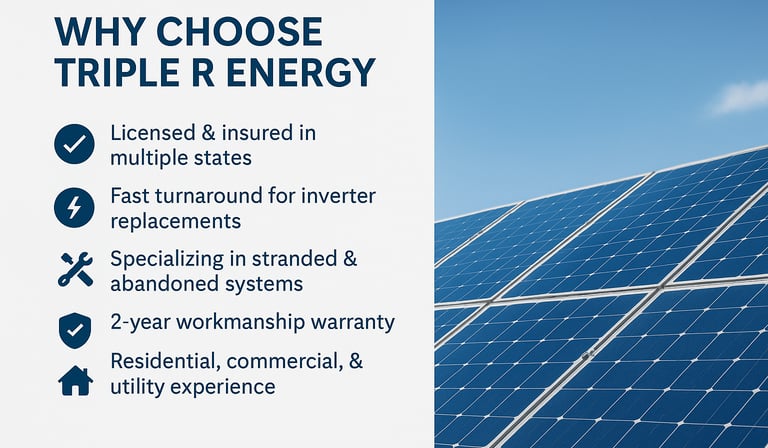 WHY CHOOSE TRIPLE R ENERGY

Licensed & insured in multiple states

Fast turnaround for inverter replacements

Specializing in stranded & abandoned systems

2-year workmanship warranty

Residential, commercial, & utility experience